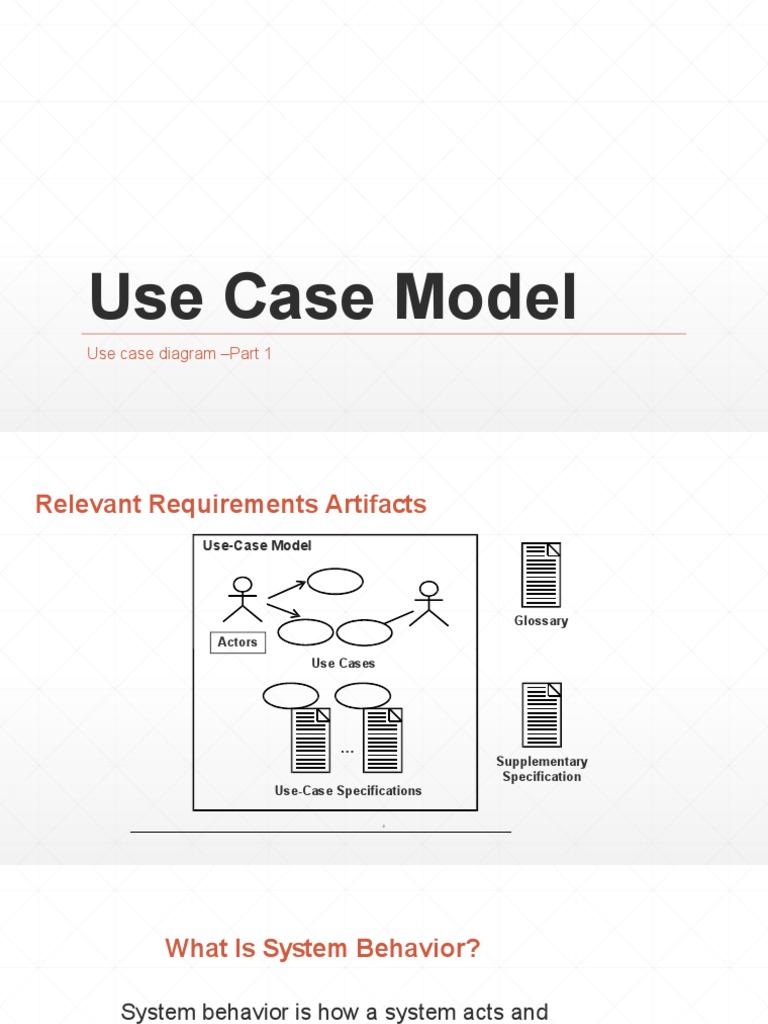 Use Case Model

Use case diagram –Part 1

Relevant Requirements Artifacts

Use-Case Model

Actors

Use Cases

...

Use-Case Specifications

Glossary

Supplementary Specification

What Is System Behavior?

System behavior is how a system acts and